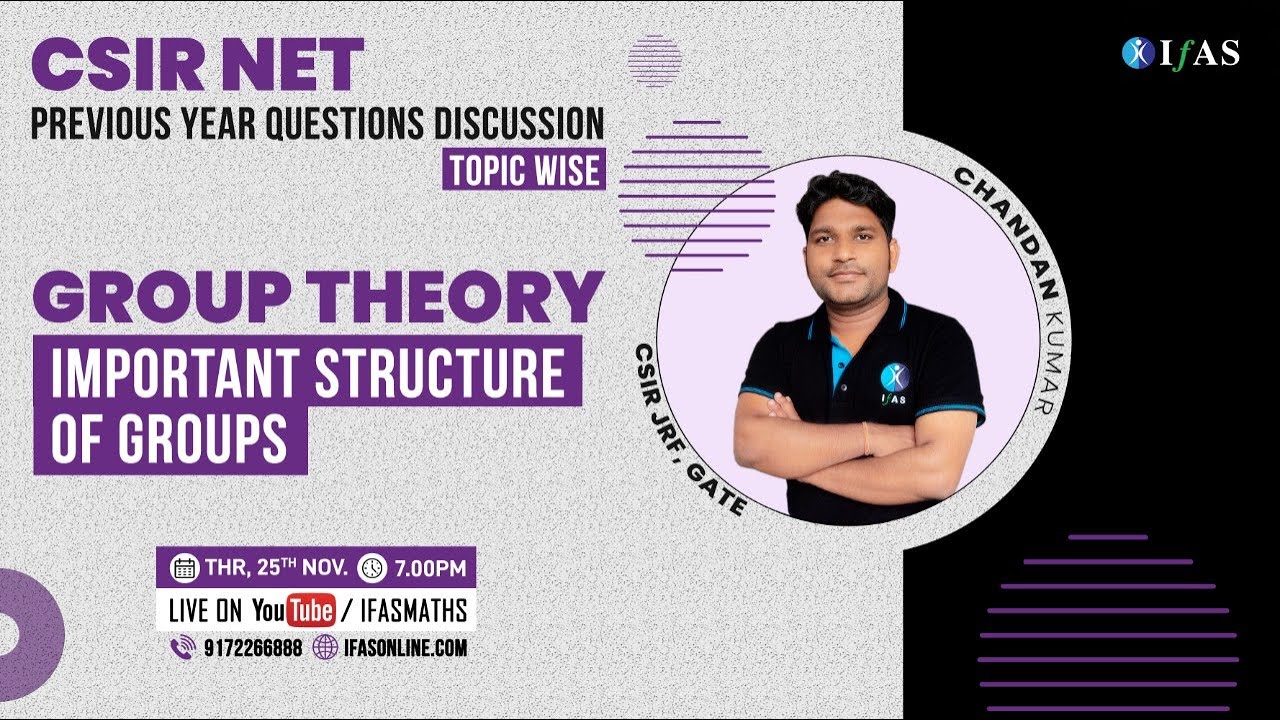 CSIR NET
PREVIOUS YEAR QUESTIONS DISCUSSION
TOPIC WISE

IfAS

GROUP THEORY
IMPORTANT STRUCTURE OF GROUPS

CHANDAN KUMAR
CSIR JRF, GATE

IfAS

THR, 25TH NOV. 7.00PM
LIVE ON YouTube / IFASMATHS
9172266888 IFASONLINE.COM